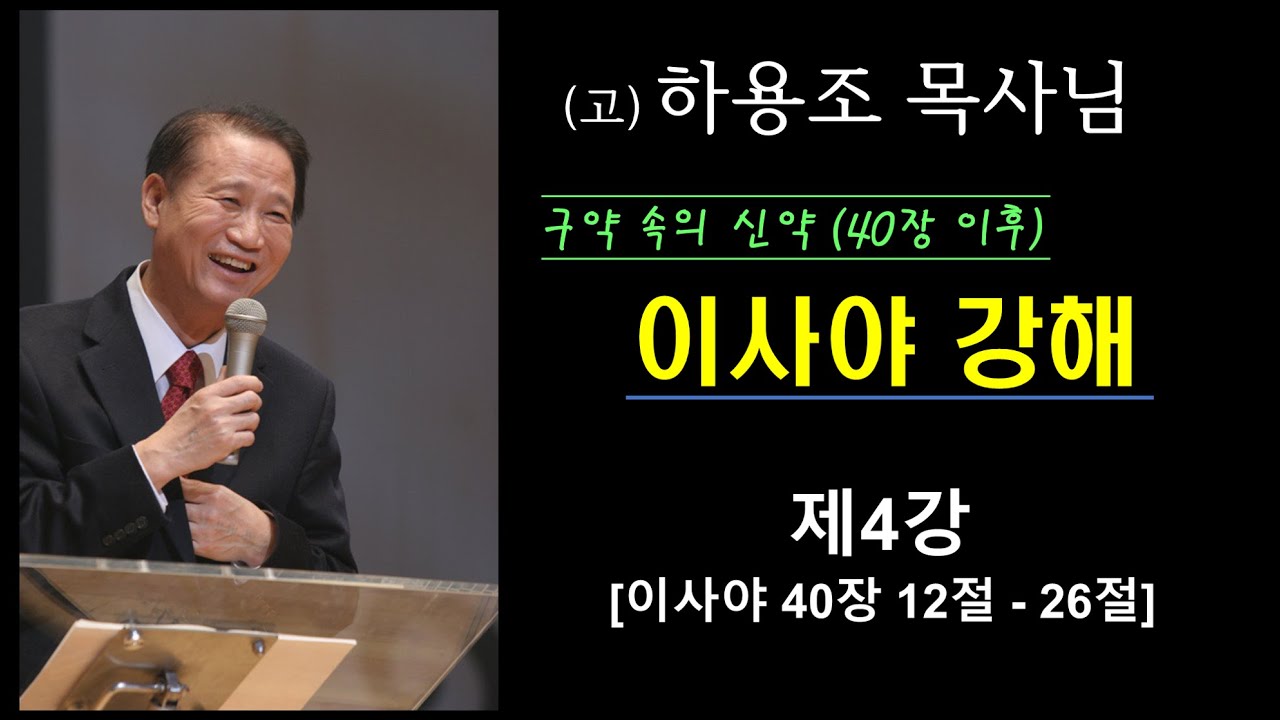 (고) 하용조 목사님

구약 속의 신약 (40장 이후)

이사야 강해

제4강

[이사야 40장 12절 - 26절]